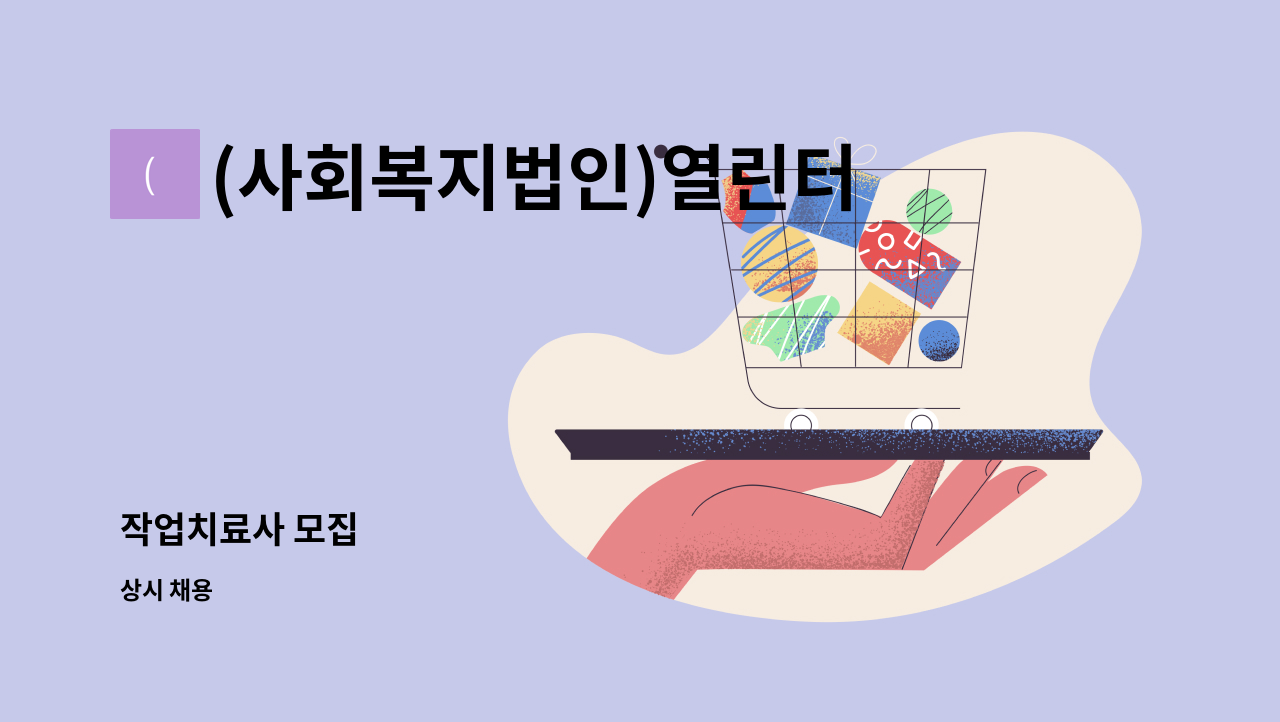 (

(사회복지법인)열린터

작업치료사 모집

상시 채용